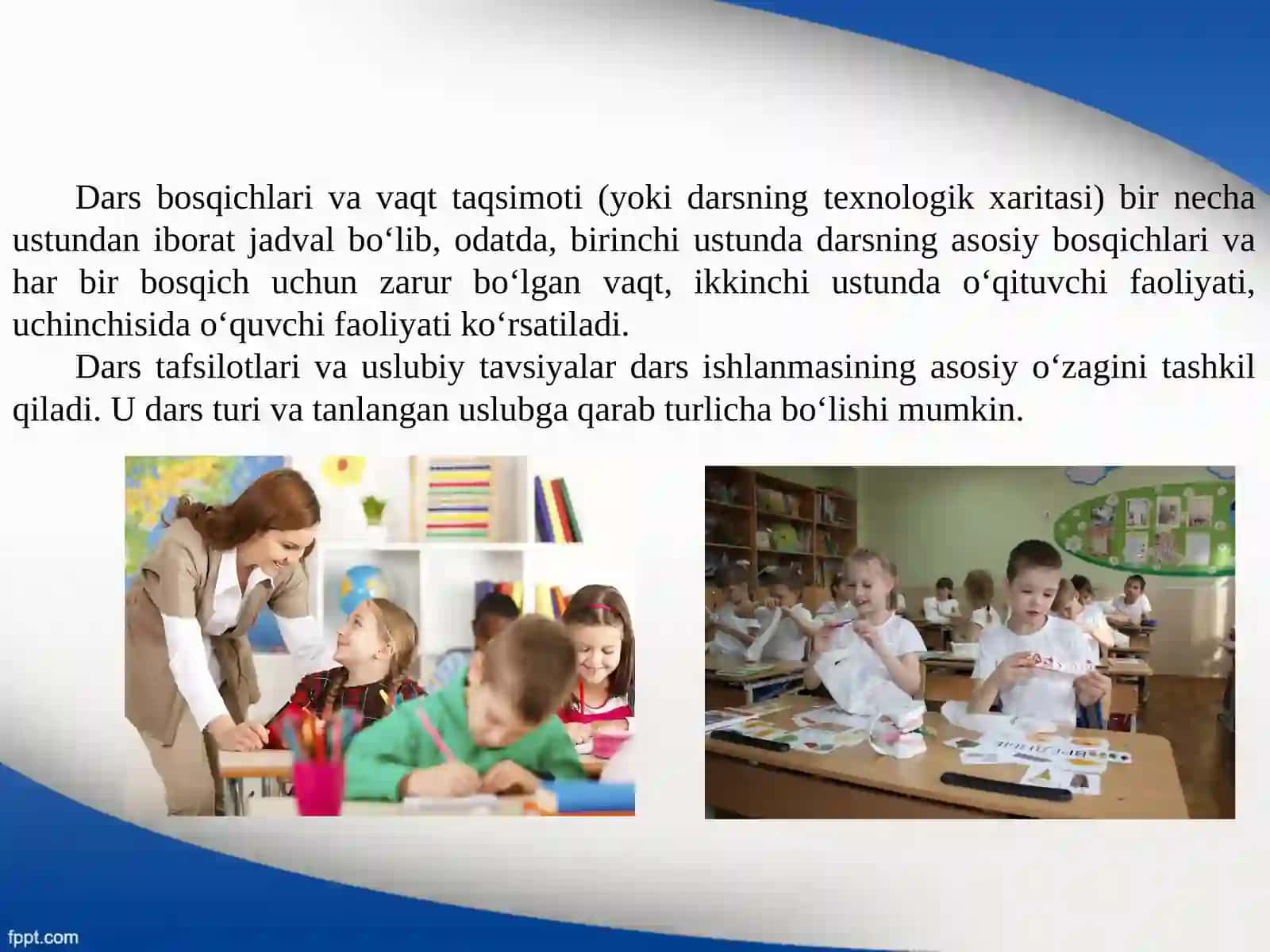 Dars bosqichlari va vaqt taqsimoti (yoki darsning texnologik xaritasi) bir necha ustundan iborat jadval bo‘lib, odatda, birinchi ustunda darsning asosiy bosqichlari va har bir bosqich uchun zarur bo‘lgan vaqt, ikkinchi ustunda o‘qituvchi faoliyati, uchinchisida o‘quvchi faoliyati ko‘rsatiladi.

Dars tafsilotlari va uslubiy tavsiyalar dars ishlanmasining asosiy o‘zagini tashkil qiladi. U dars turi va tanlangan uslubga qarab turlicha bo‘lishi mumkin.

fppt.com